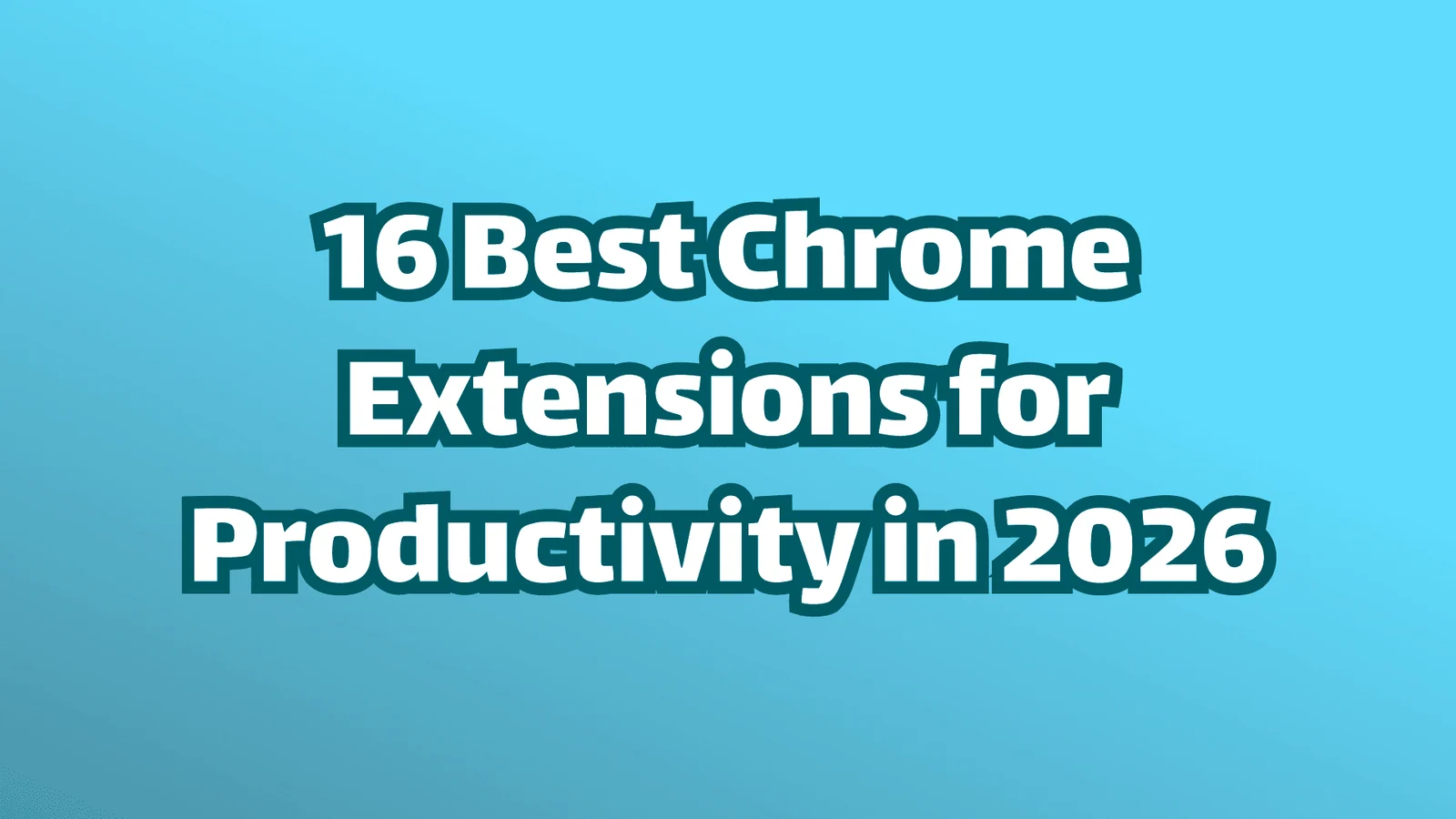 16 Best Chrome Extensions for Productivity in 2026